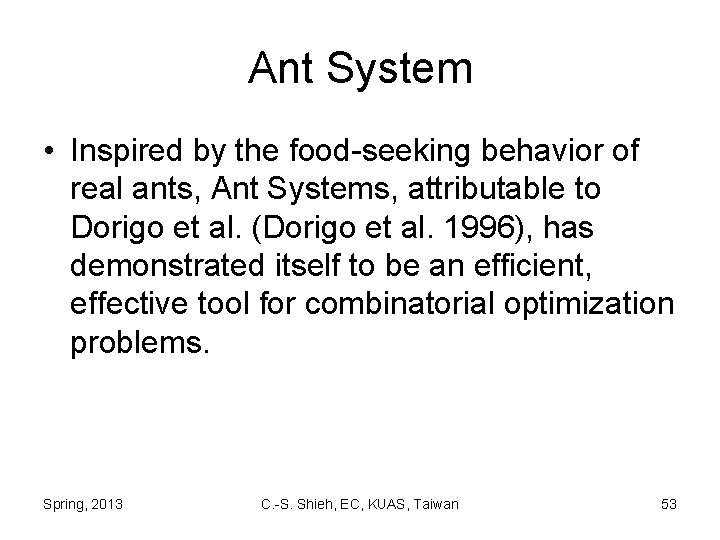 Ant System

• Inspired by the food-seeking behavior of real ants, Ant Systems, attributable to Dorigo et al. (Dorigo et al. 1996), has demonstrated itself to be an efficient, effective tool for combinatorial optimization problems.

Spring, 2013

C.-S. Shieh, EC, KUAS, Taiwan

53